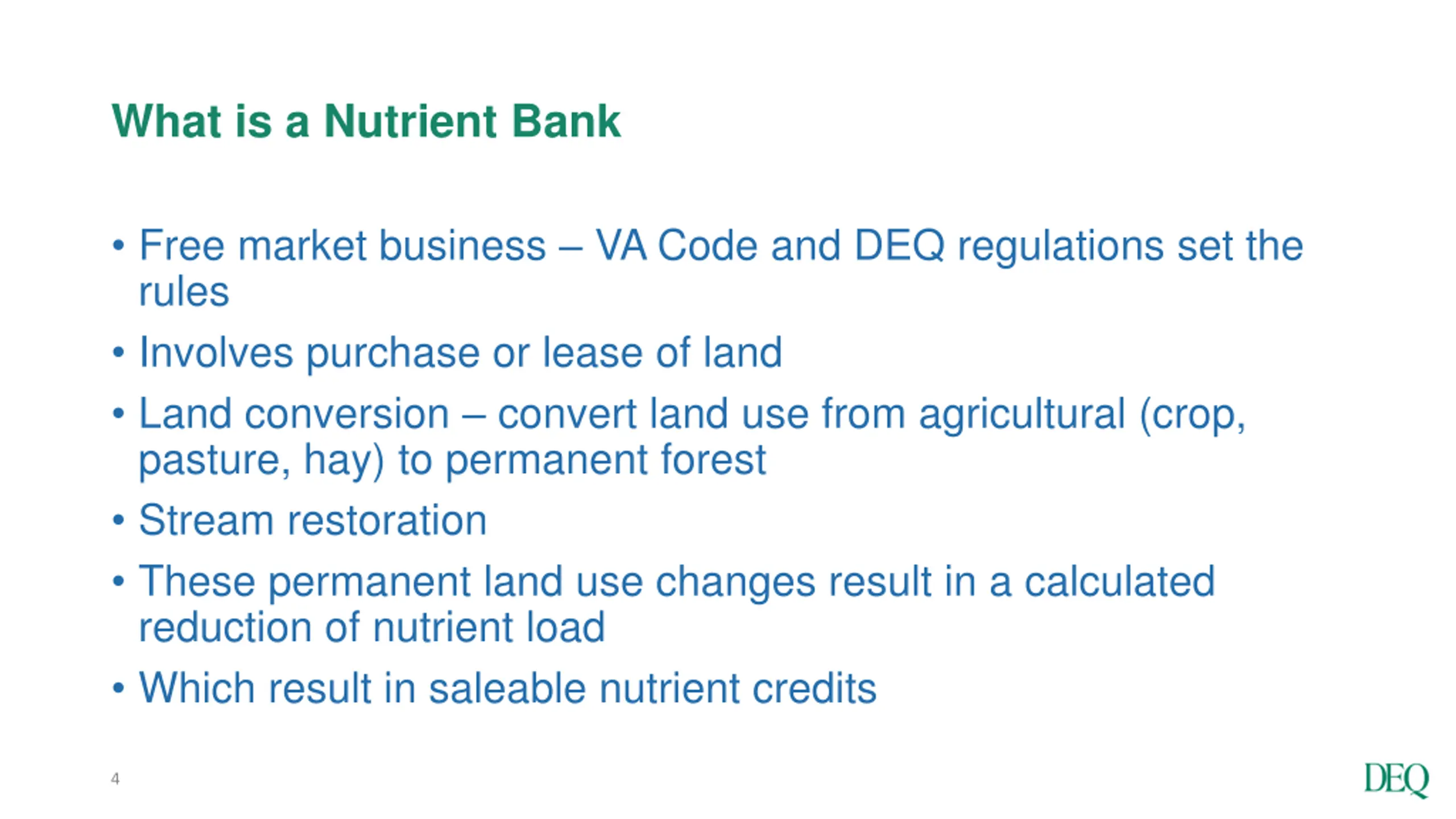 What is a Nutrient Bank

• Free market business – VA Code and DEQ regulations set the rules
• Involves purchase or lease of land
• Land conversion – convert land use from agricultural (crop, pasture, hay) to permanent forest
• Stream restoration
• These permanent land use changes result in a calculated reduction of nutrient load
• Which result in saleable nutrient credits

4

DEQ